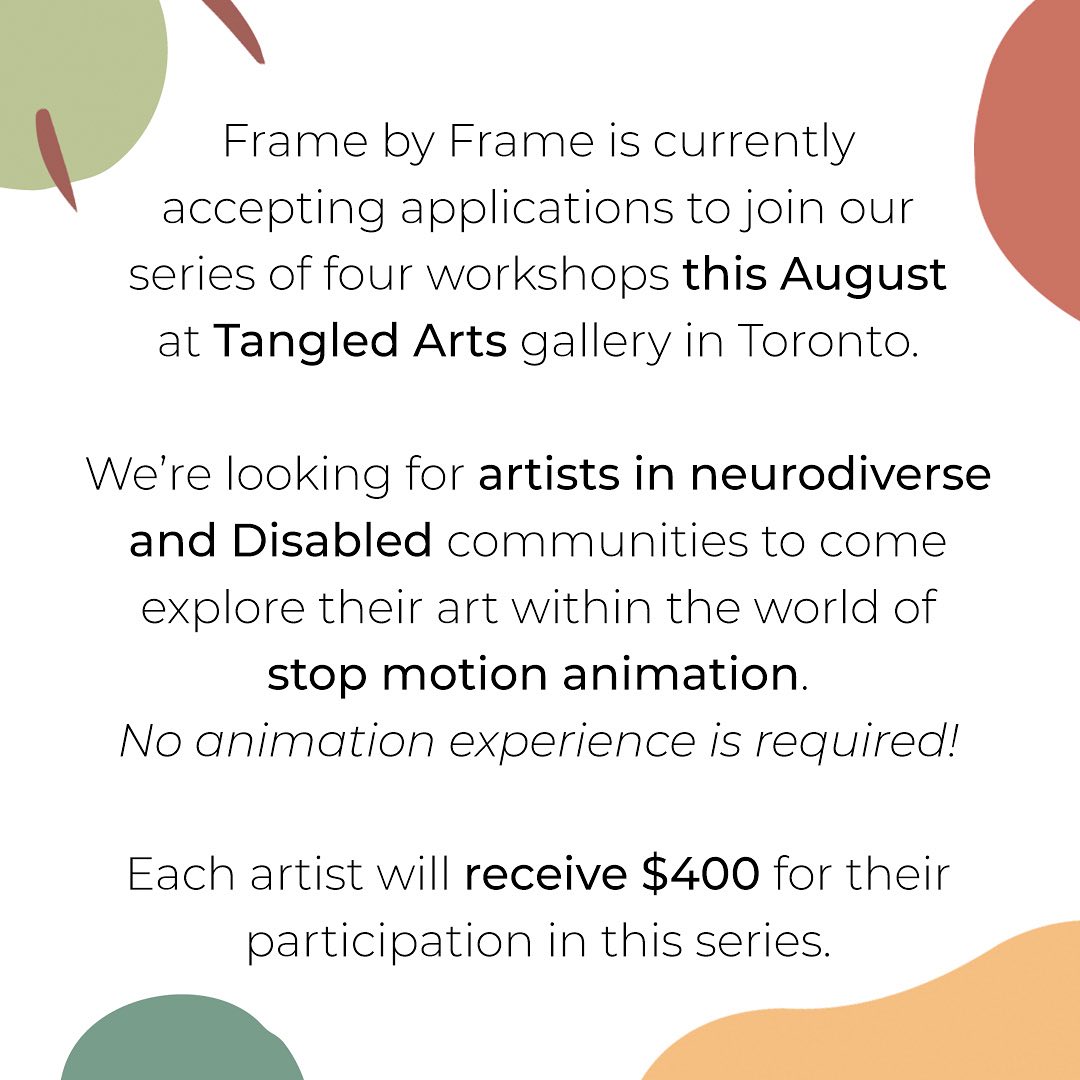 Frame by Frame is currently accepting applications to join our series of four workshops this August at Tangled Arts gallery in Toronto.

We're looking for artists in neurodiverse and Disabled communities to come explore their art within the world of stop motion animation.
No animation experience is required!

Each artist will receive \$400 for their participation in this series.